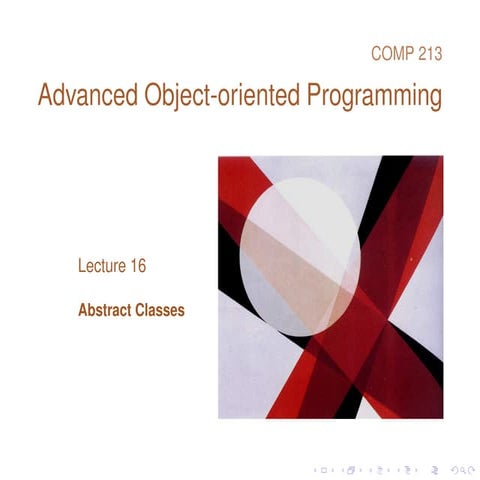 COMP 213

Advanced Object-oriented Programming

Lecture 16

Abstract Classes